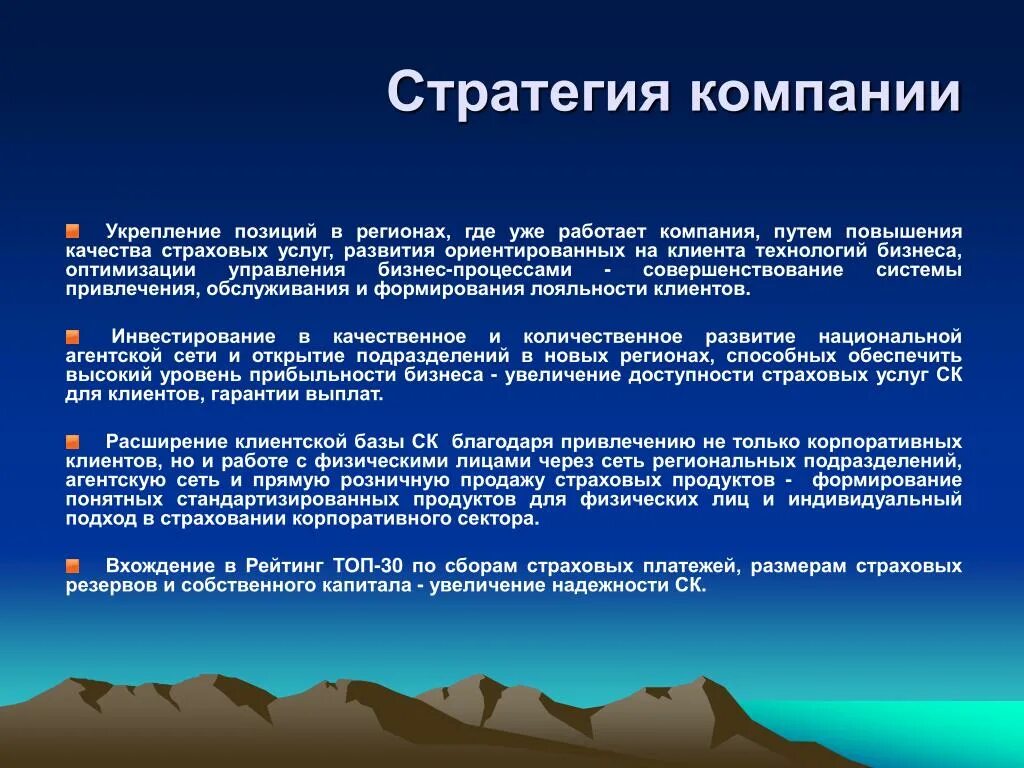 Стратегия компании

Укрепление позиций в регионах, где уже работает компания, путем повышения качества страховых услуг, развития ориентированных на клиента технологий бизнеса, оптимизации управления бизнес-процессами - совершенствование системы привлечения, обслуживания и формирования лояльности клиентов.

Инвестирование в качественное и количественное развитие национальной агентской сети и открытие подразделений в новых регионах, способных обеспечить высокий уровень прибыльности бизнеса - увеличение доступности страховых услуг СК для клиентов, гарантии выплат.

Расширение клиентской базы СК благодаря привлечению не только корпоративных клиентов, но и работе с физическими лицами через сеть региональных подразделений, агентскую сеть и прямую розничную продажу страховых продуктов - формирование понятных стандартизированных продуктов для физических лиц и индивидуальный подход в страховании корпоративного сектора.

Вхождение в Рейтинг ТОП-30 по сборам страховых платежей, размерам страховых резервов и собственного капитала - увеличение надежности СК.